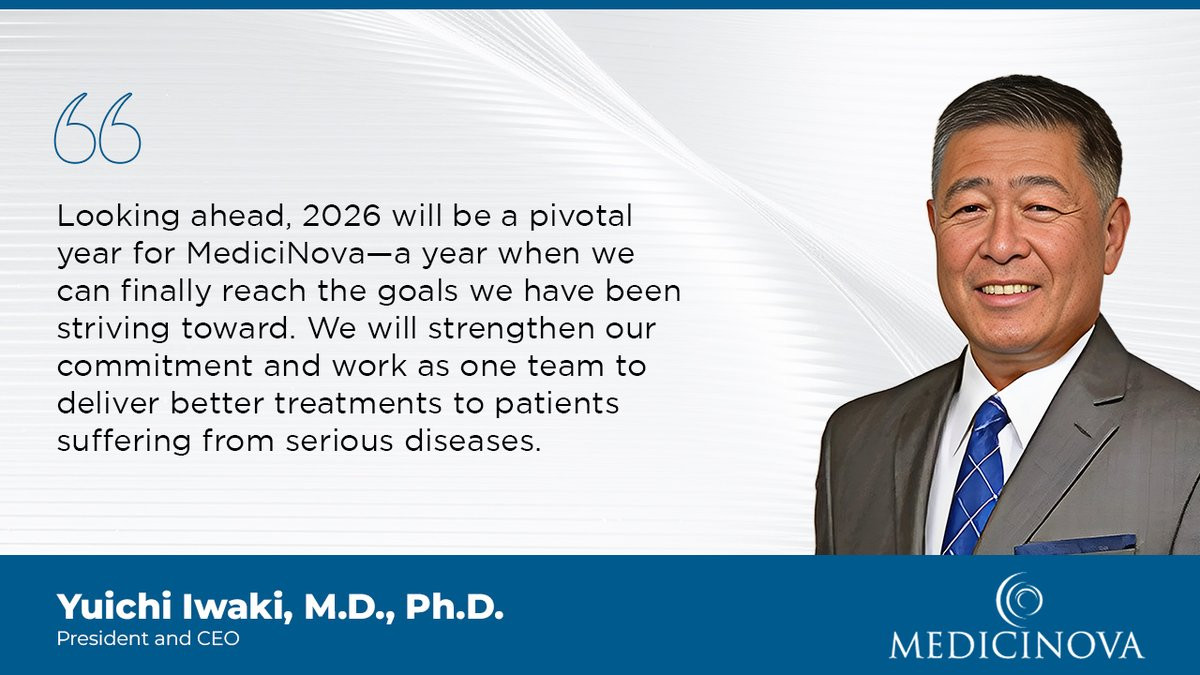 Looking ahead, 2026 will be a pivotal year for MediciNova—a year when we can finally reach the goals we have been striving toward. We will strengthen our commitment and work as one team to deliver better treatments to patients suffering from serious diseases.

Yuichi Iwaki, M.D., Ph.D.
President and CEO

MEDICINOVA